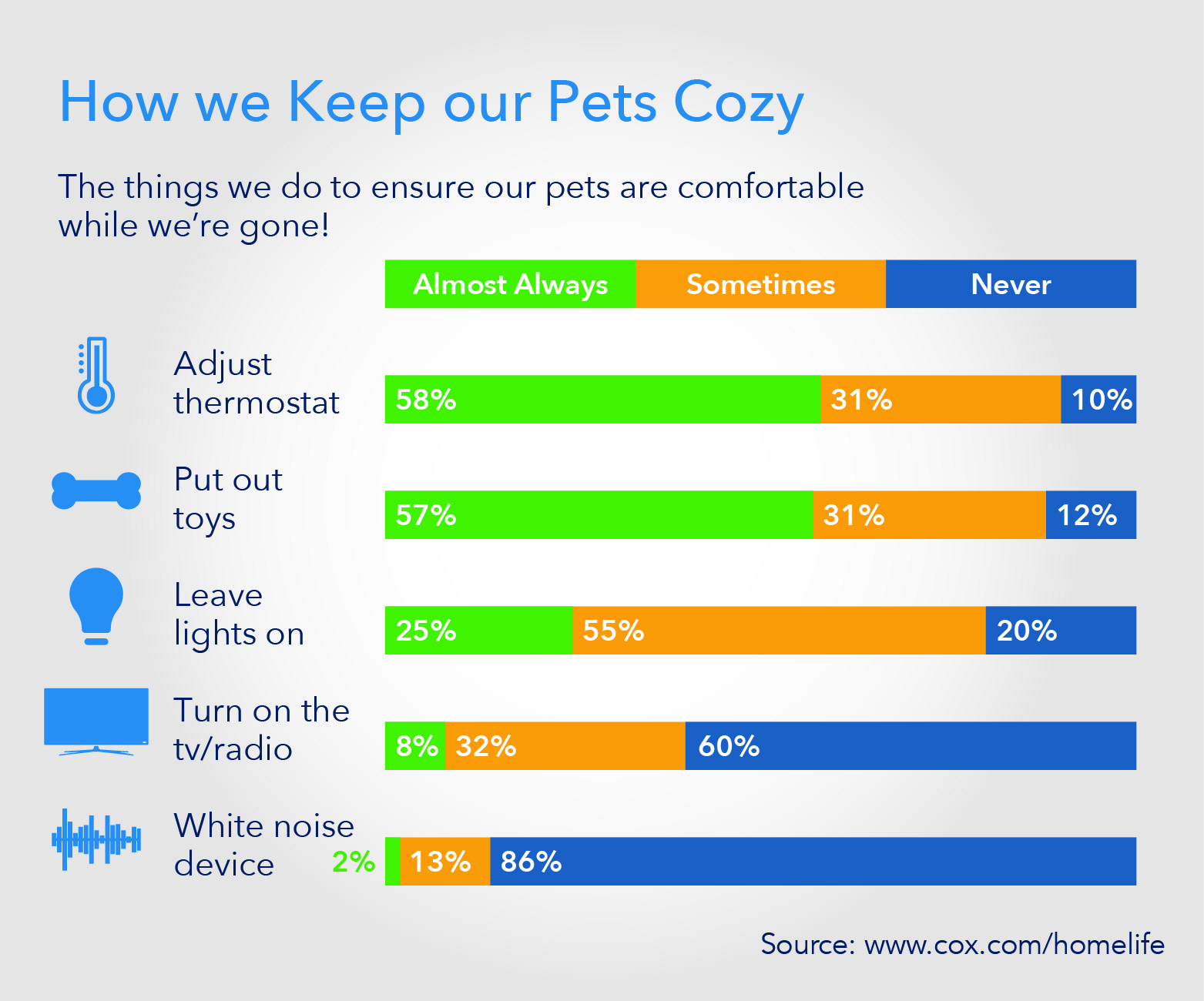 How we Keep our Pets Cozy

The things we do to ensure our pets are comfortable while we're gone!

| | Almost Always | Sometimes | Never |
|---|---|---|---|
| Adjust thermostat | 58% | 31% | 10% |
| Put out toys | 57% | 31% | 12% |
| Leave lights on | 25% | 55% | 20% |
| Turn on the tv/radio | 8% | 32% | 60% |
| White noise device | 2% | 13% | 86% |

Source: www.cox.com/homelife